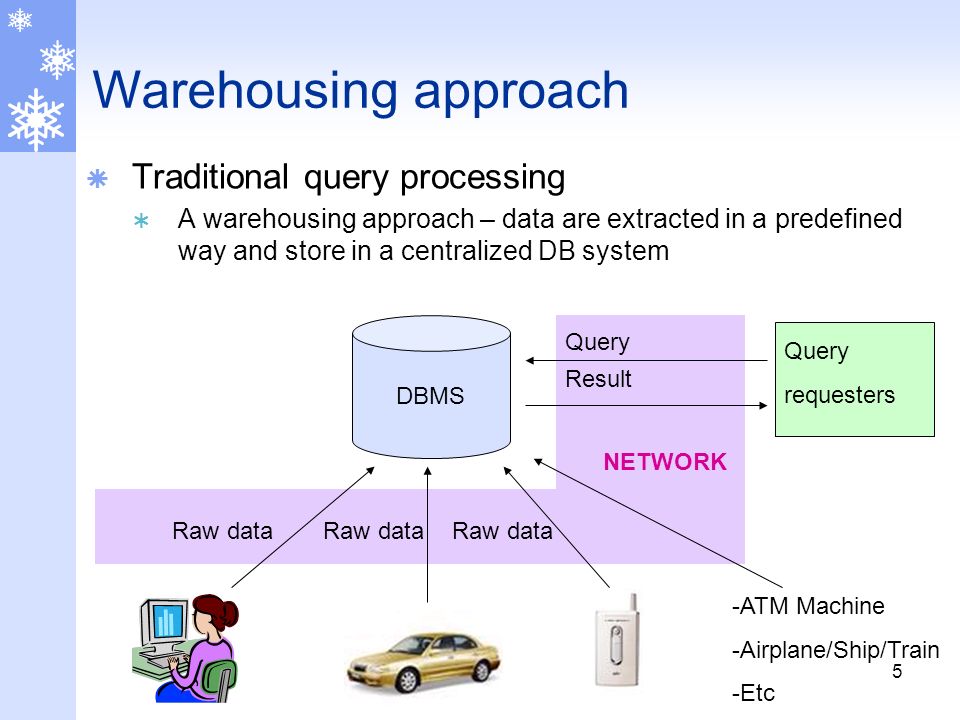 Warehousing approach

Traditional query processing

A warehousing approach – data are extracted in a predefined way and store in a centralized DB system

DBMS

Query

Result

Query requesters

NETWORK

Raw data

Raw data

Raw data

-ATM Machine

-Airplane/Ship/Train

-Etc

5